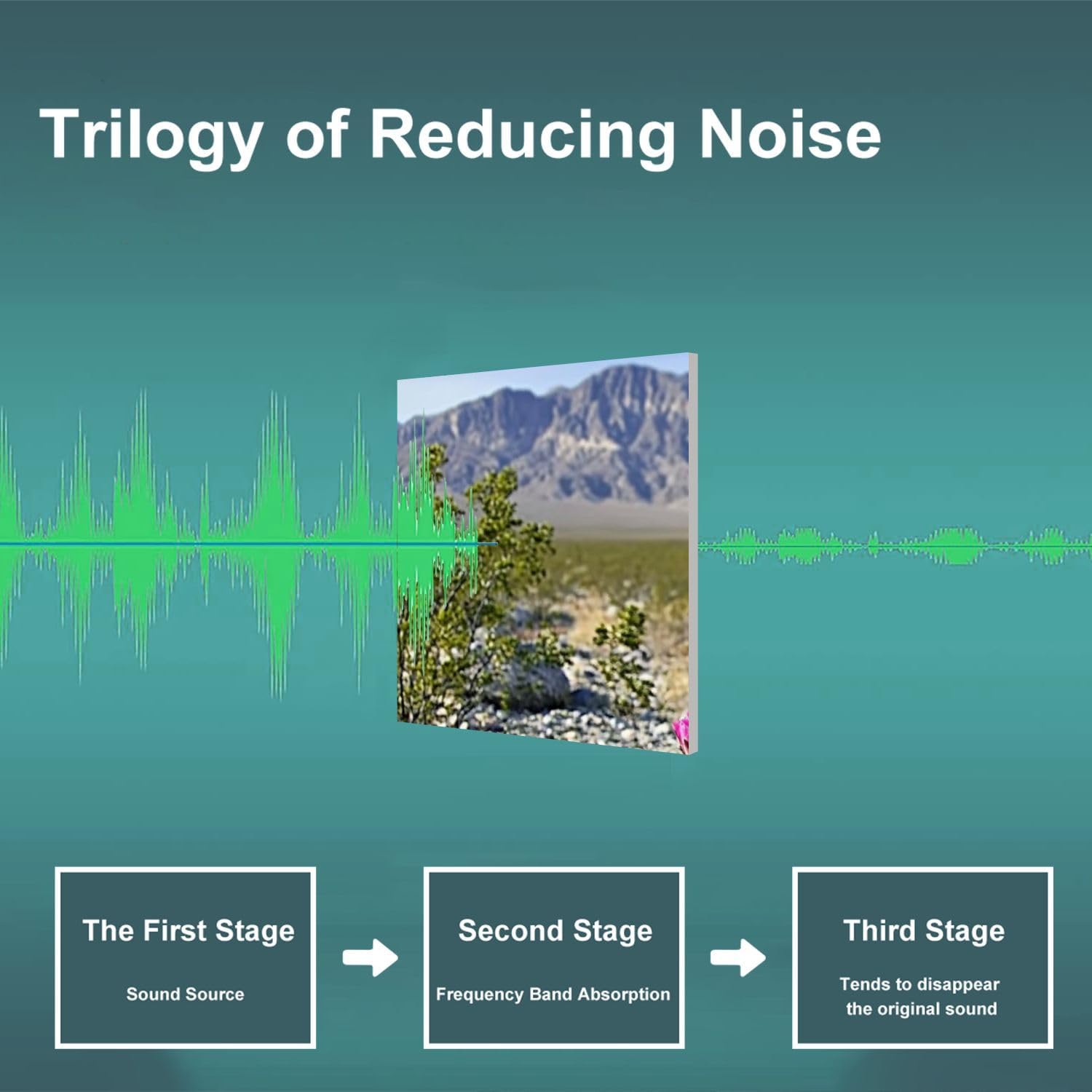 Trilogy of Reducing Noise

The First Stage

Sound Source

Second Stage

Frequency Band Absorption

Third Stage

Tends to disappear the original sound